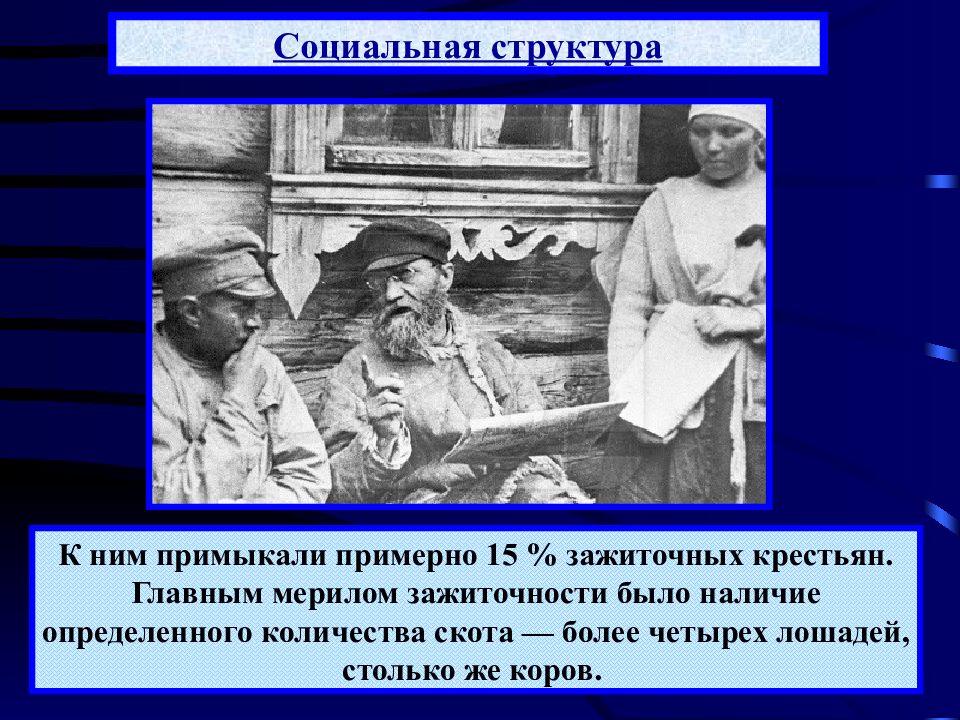 Социальная структура

К ним примыкали примерно 15 % зажиточных крестьян. Главным мерилом зажиточности было наличие определенного количества скота — более четырех лошадей, столько же коров.